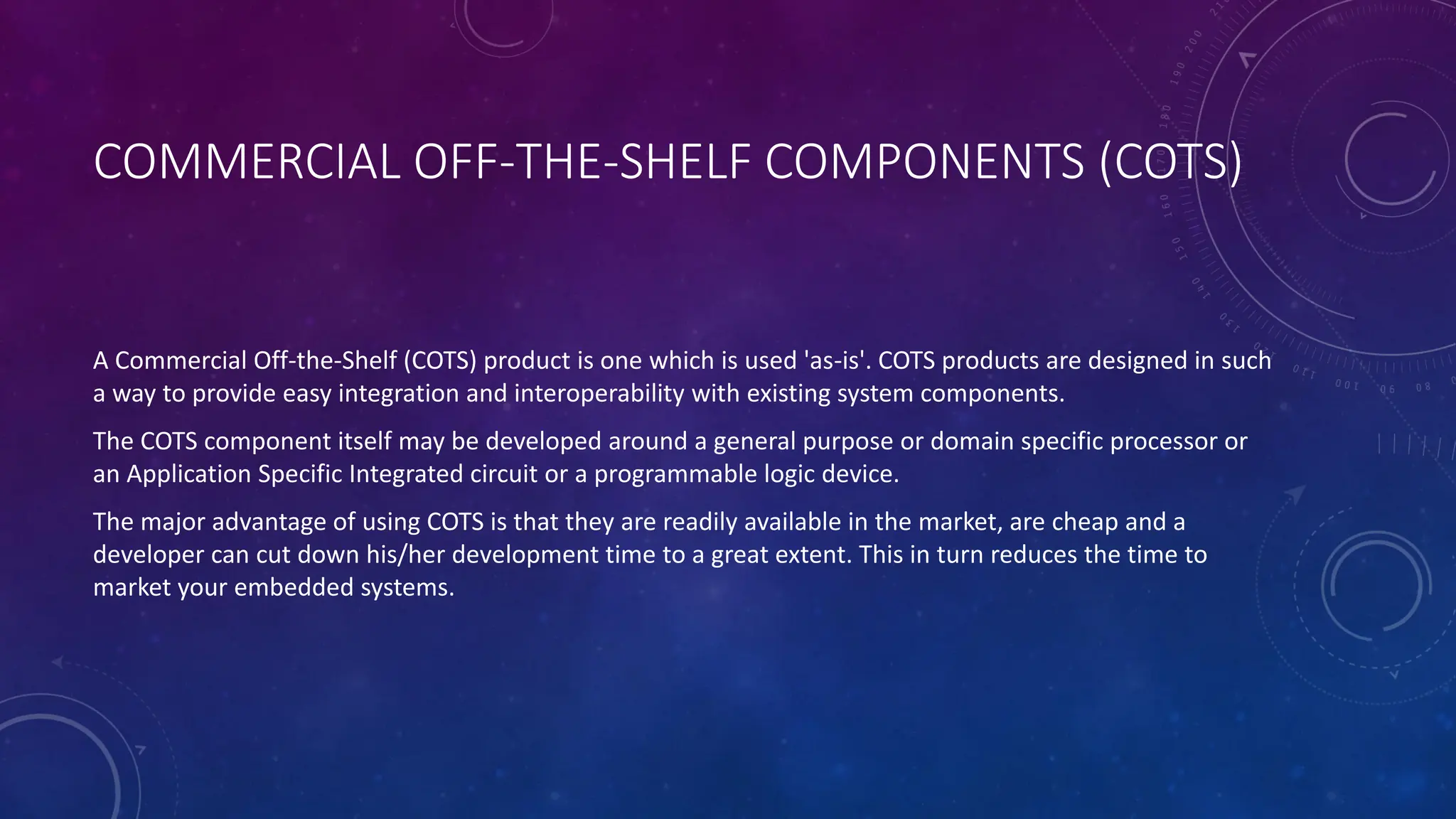 COMMERCIAL OFF-THE-SHELF COMPONENTS (COTS)

A Commercial Off-the-Shelf (COTS) product is one which is used 'as-is'. COTS products are designed in such a way to provide easy integration and interoperability with existing system components.

The COTS component itself may be developed around a general purpose or domain specific processor or an Application Specific Integrated circuit or a programmable logic device.

The major advantage of using COTS is that they are readily available in the market, are cheap and a developer can cut down his/her development time to a great extent. This in turn reduces the time to market your embedded systems.